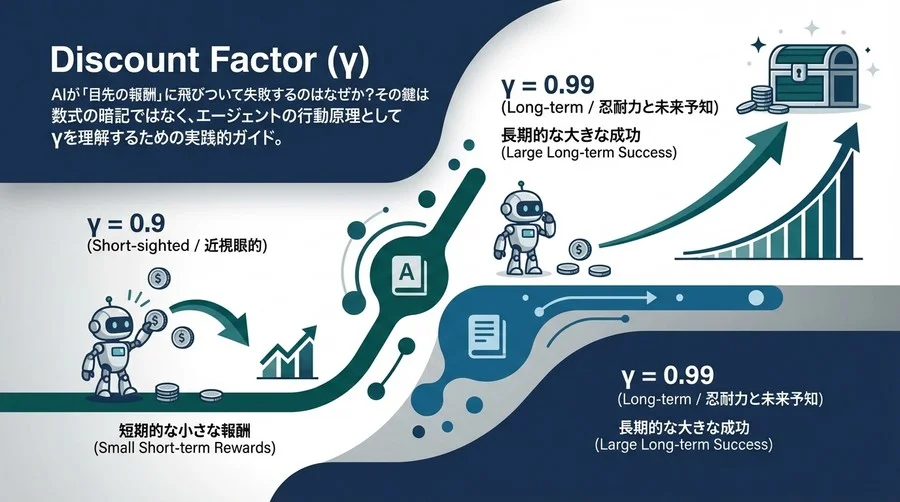 Discount Factor (γ)

AIが「目先の報酬」に飛びついて失敗するのはなぜか？その鍵は数式の暗記ではなく、エージェントの行動原理としてγを理解するための実践的ガイド。

γ = 0.99
(Long-term / 忍耐力と未来予知)
長期的な大きな成功
(Large Long-term Success)

γ = 0.9
(Short-sighted / 近視眼的)

A

短期的な小さな報酬
(Small Short-term Rewards)

γ = 0.99
(Long-term / 忍耐力と未来予知)
長期的な大きな成功
(Large Long-term Success)